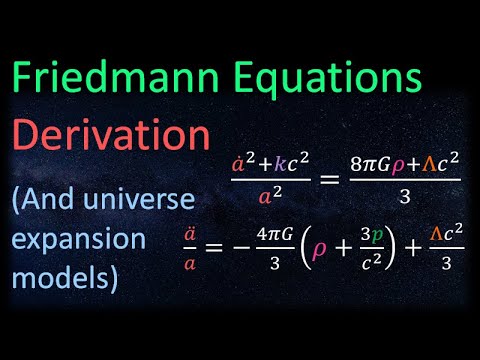 Friedmann Equations

Derivation

(And universe expansion models)

$\frac{\dot{a}^2+kc^2}{a^2}=\frac{8\pi G\rho+\Lambda c^2}{3}$

$\frac{\ddot{a}}{a}=-\frac{4\pi G}{3}\left(\rho+\frac{3p}{c^2}\right)+\frac{\Lambda c^2}{3}$